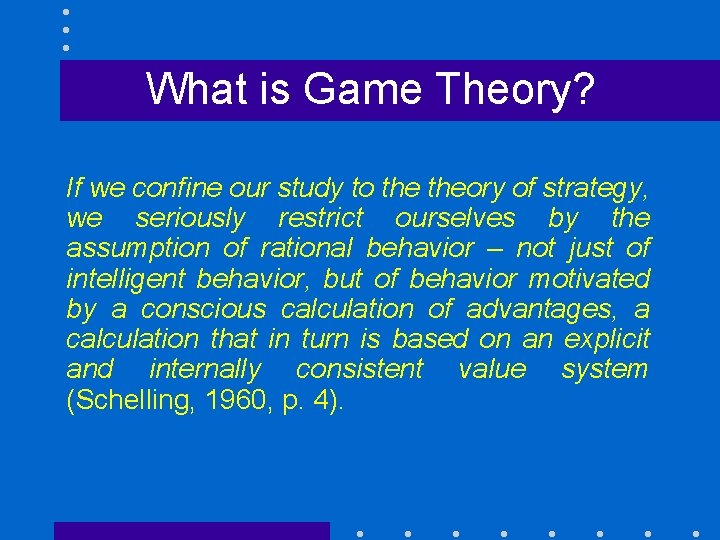 What is Game Theory?

If we confine our study to the theory of strategy, we seriously restrict ourselves by the assumption of rational behavior – not just of intelligent behavior, but of behavior motivated by a conscious calculation of advantages, a calculation that in turn is based on an explicit and internally consistent value system (Schelling, 1960, p. 4).